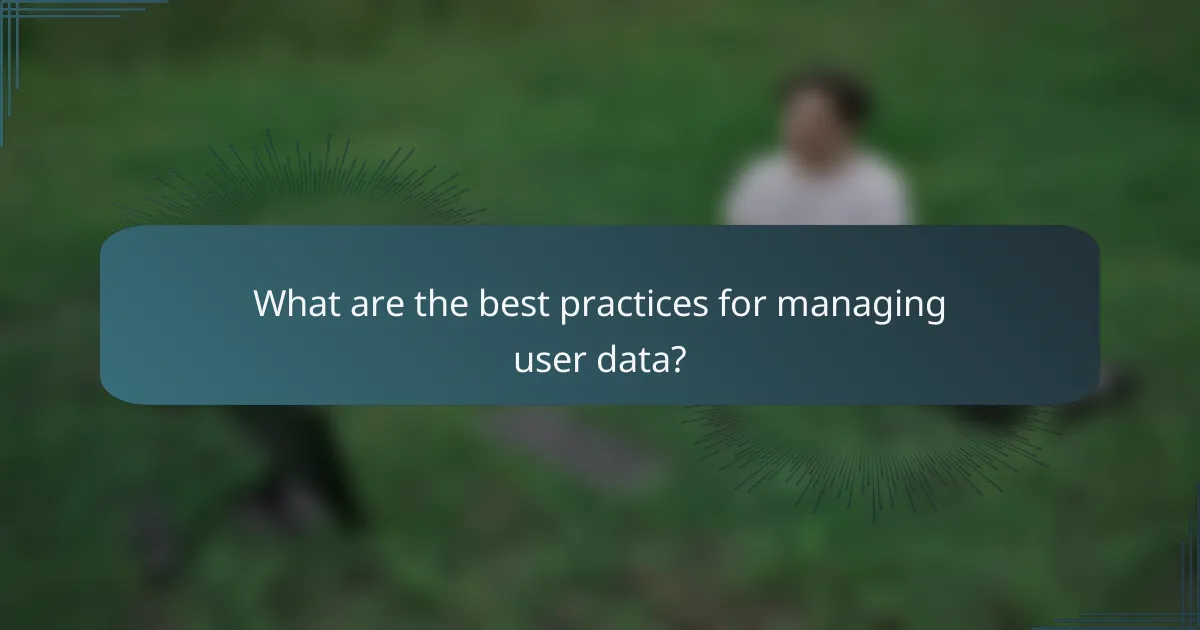 What are the best practices for managing user data?